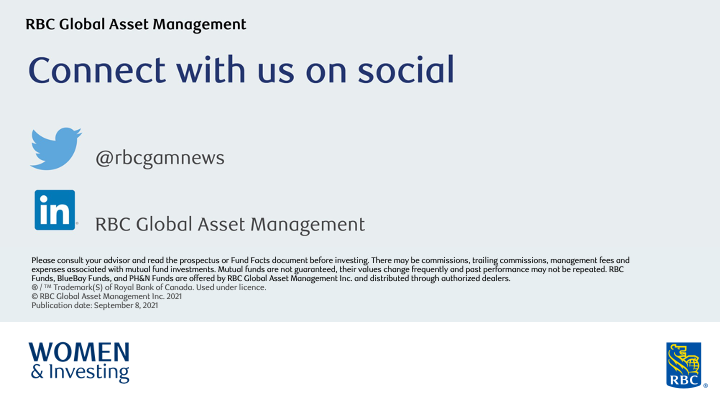 RBC Global Asset Management

Connect with us on social

@rbcgamnews

in

RBC Global Asset Management

Please consult your advisor and read the prospectus or Fund Facts document before investing. There may be commissions, trailing commissions, management fees and expenses associated with mutual fund investments. Mutual funds are not guaranteed, their values change frequently and past performance may not be repeated. RBC Funds, BlueBay Funds, and PH&N Funds are offered by RBC Global Asset Management Inc. and distributed through authorized dealers.
® / ™ Trademark(S) of Royal Bank of Canada. Used under licence.
© RBC Global Asset Management Inc. 2021
Publication date: September 8, 2021

WOMEN
& Investing

RBC